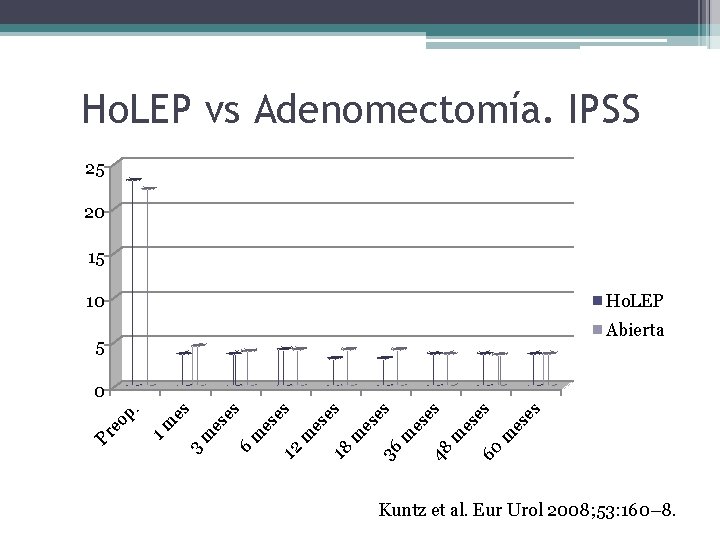 HoLEP vs Adenomectomía. IPSS

25
20
15
10
5
0

Preop.
1 mes
3 meses
6 meses
12 meses
18 meses
36 meses
48 meses
60 meses

HoLEP
Abierta

Kuntz et al. Eur Urol 2008;53:160–8.